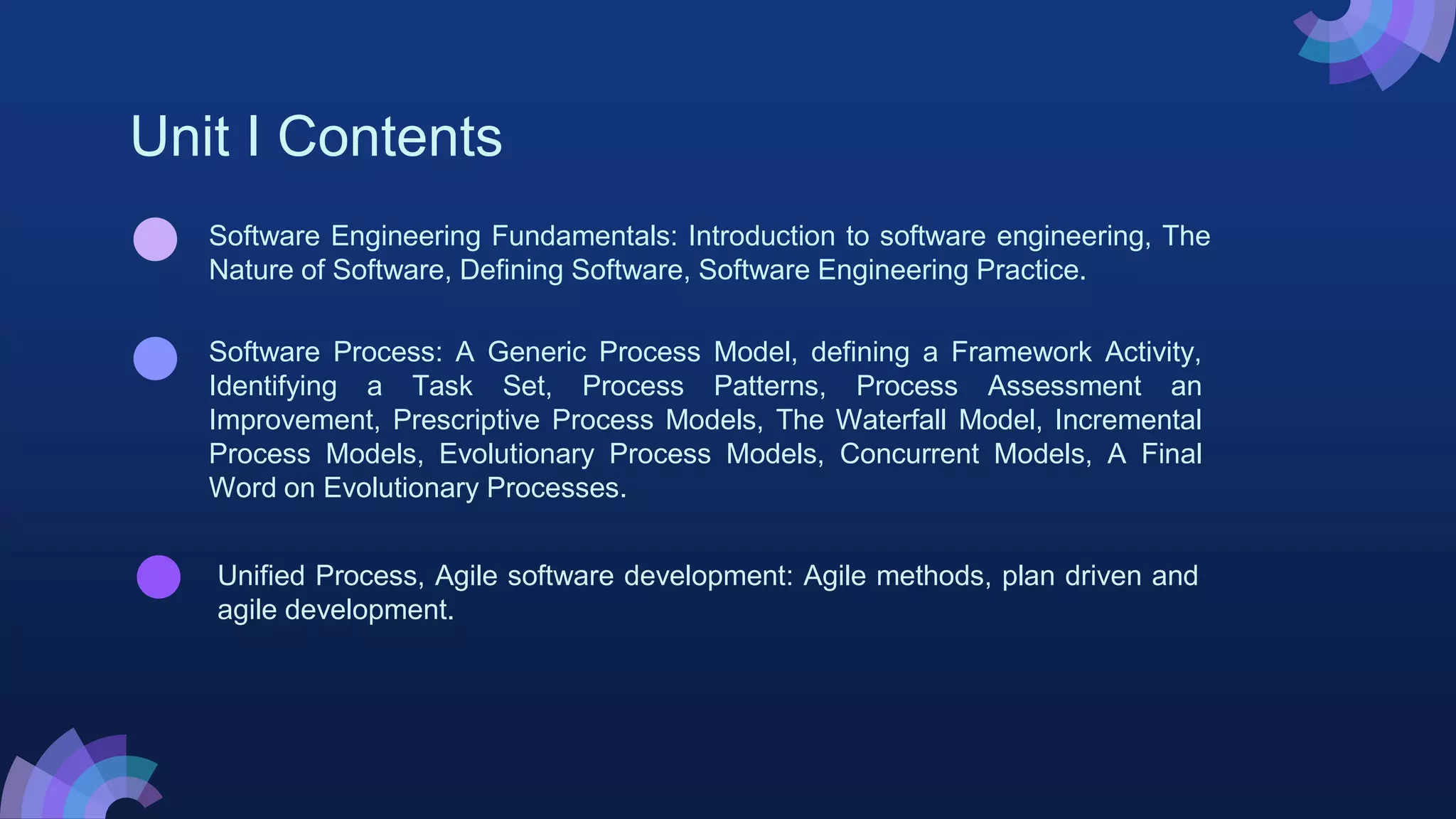 Unit I Contents

Software Engineering Fundamentals: Introduction to software engineering, The Nature of Software, Defining Software, Software Engineering Practice.

Software Process: A Generic Process Model, defining a Framework Activity, Identifying a Task Set, Process Patterns, Process Assessment an Improvement, Prescriptive Process Models, The Waterfall Model, Incremental Process Models, Evolutionary Process Models, Concurrent Models, A Final Word on Evolutionary Processes.

Unified Process, Agile software development: Agile methods, plan driven and agile development.